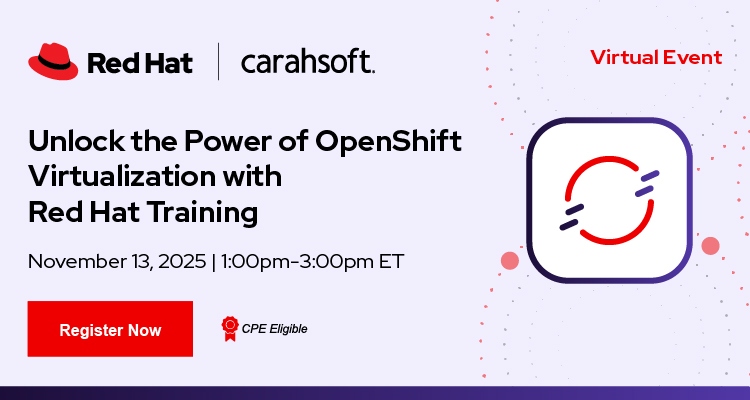 Red Hat | carahsoft.

Virtual Event

Unlock the Power of OpenShift Virtualization with Red Hat Training

November 13, 2025 | 1:00pm-3:00pm ET

Register Now

CPE Eligible